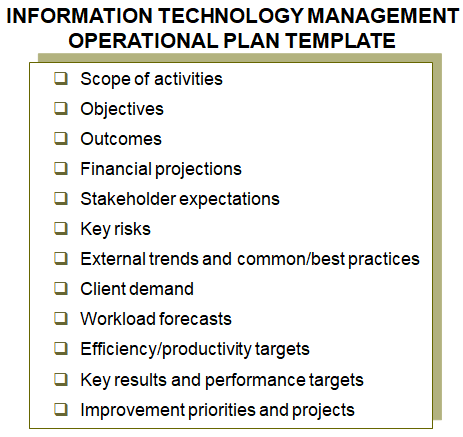 INFORMATION TECHNOLOGY MANAGEMENT OPERATIONAL PLAN TEMPLATE

❑ Scope of activities
❑ Objectives
❑ Outcomes
❑ Financial projections
❑ Stakeholder expectations
❑ Key risks
❑ External trends and common/best practices
❑ Client demand
❑ Workload forecasts
❑ Efficiency/productivity targets
❑ Key results and performance targets
❑ Improvement priorities and projects